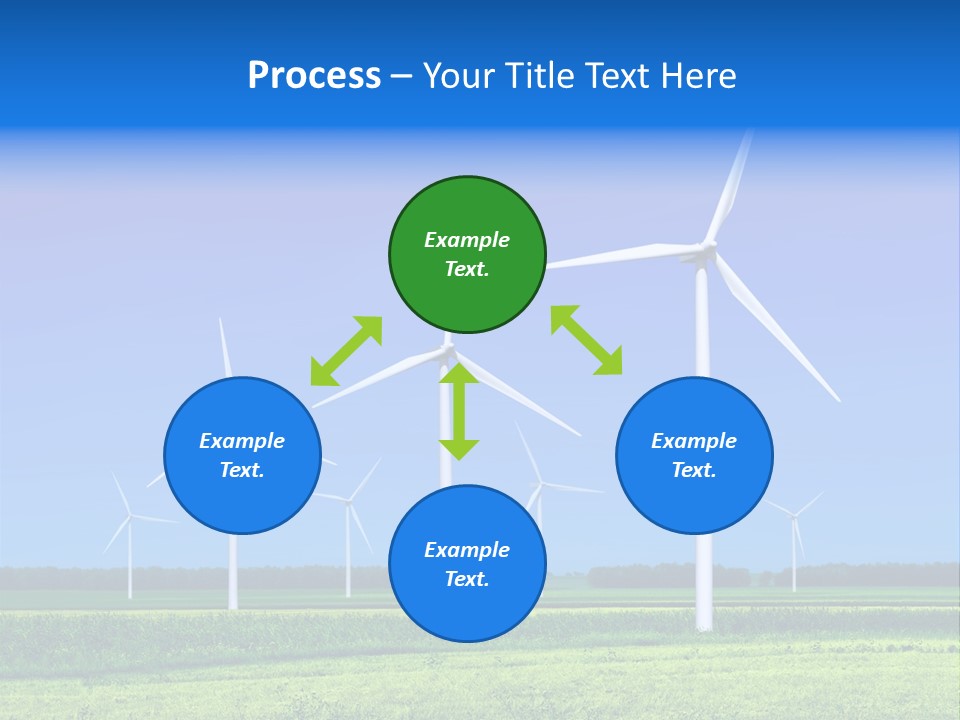 Process – Your Title Text Here

Example Text.

Example Text.

Example Text.

Example Text.